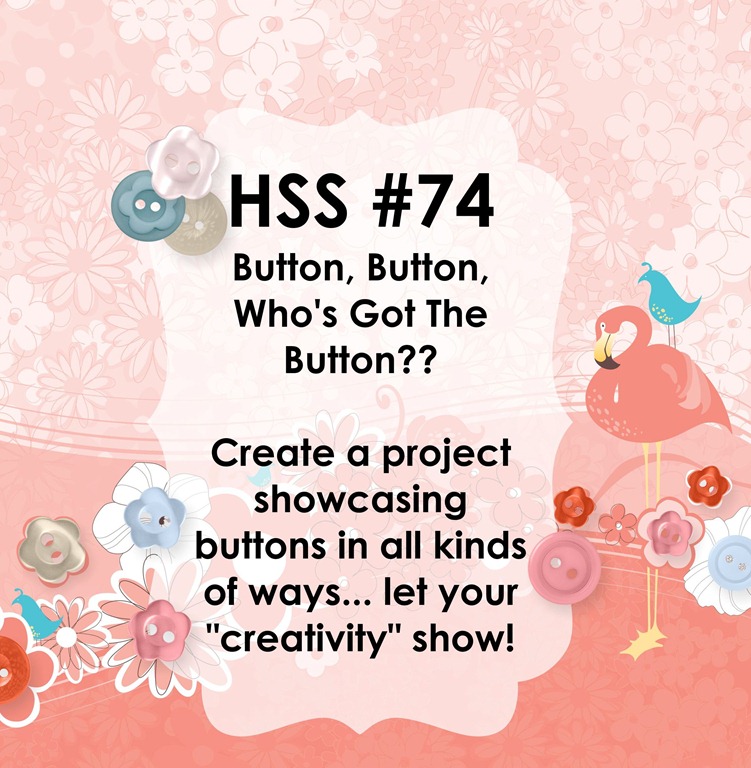 HSS #74

Button, Button, Who's Got The Button??

Create a project showcasing buttons in all kinds of ways... let your "creativity" show!